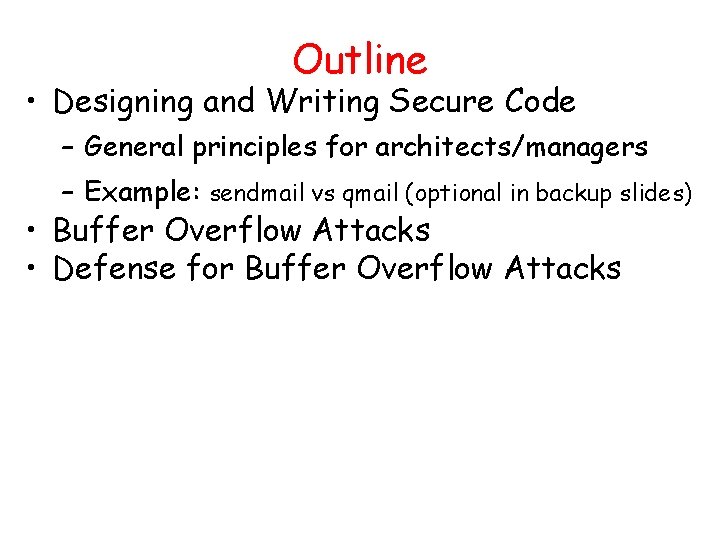 Outline

• Designing and Writing Secure Code
– General principles for architects/managers
– Example: sendmail vs qmail (optional in backup slides)
• Buffer Overflow Attacks
• Defense for Buffer Overflow Attacks